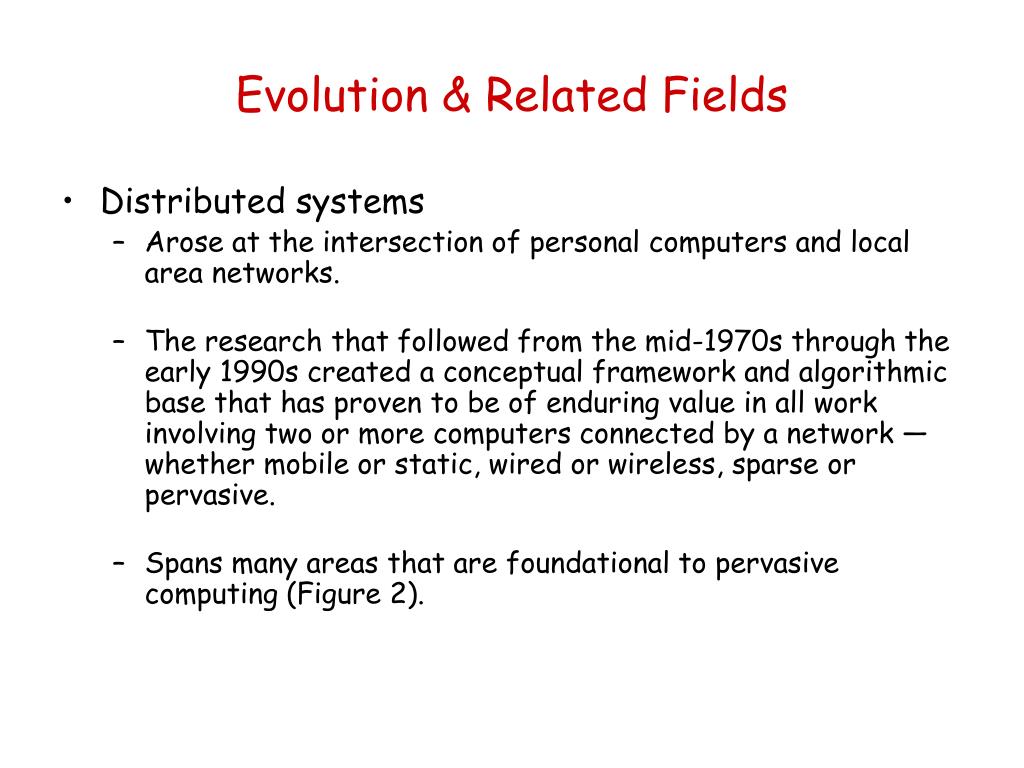 Evolution & Related Fields

• Distributed systems
– Arose at the intersection of personal computers and local area networks.

– The research that followed from the mid-1970s through the early 1990s created a conceptual framework and algorithmic base that has proven to be of enduring value in all work involving two or more computers connected by a network — whether mobile or static, wired or wireless, sparse or pervasive.

– Spans many areas that are foundational to pervasive computing (Figure 2).